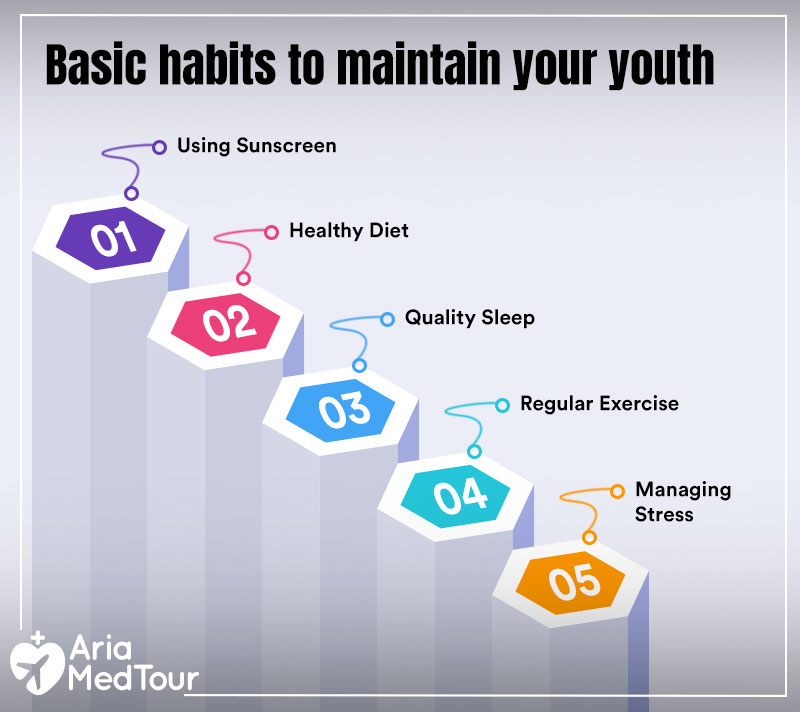 Basic habits to maintain your youth

Using Sunscreen

01

Healthy Diet

02

Quality Sleep

03

Regular Exercise

04

Managing Stress

05

Aria MedTour